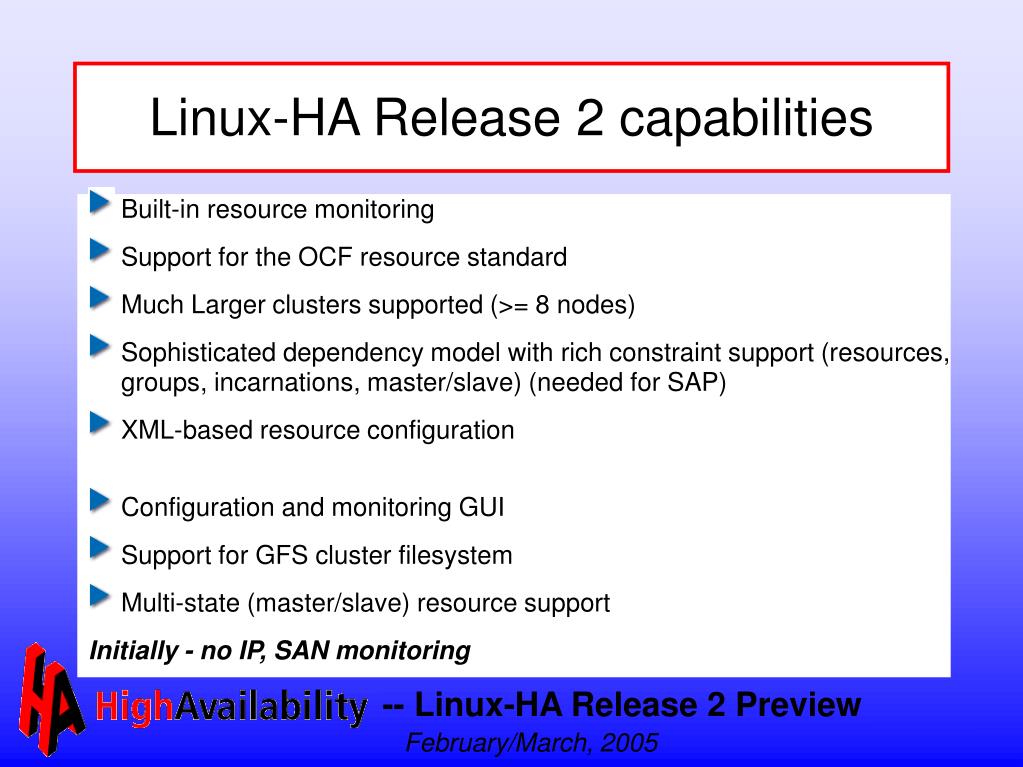 Linux-HA Release 2 capabilities

Built-in resource monitoring

Support for the OCF resource standard

Much Larger clusters supported (>= 8 nodes)

Sophisticated dependency model with rich constraint support (resources, groups, incarnations, master/slave) (needed for SAP)

XML-based resource configuration

Configuration and monitoring GUI

Support for GFS cluster filesystem

Multi-state (master/slave) resource support

Initially - no IP, SAN monitoring

HA HighAvailability -- Linux-HA Release 2 Preview

February/March, 2005